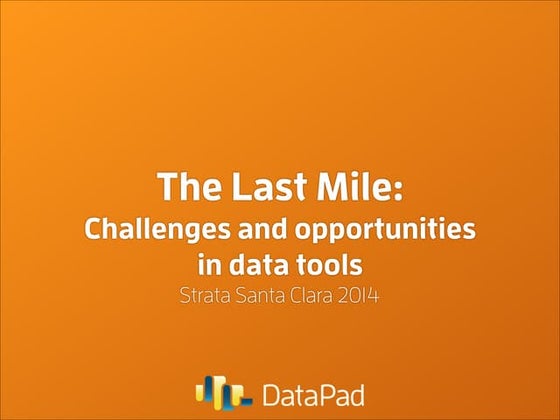 The Last Mile:
Challenges and opportunities in data tools

Strata Santa Clara 2014

DataPad